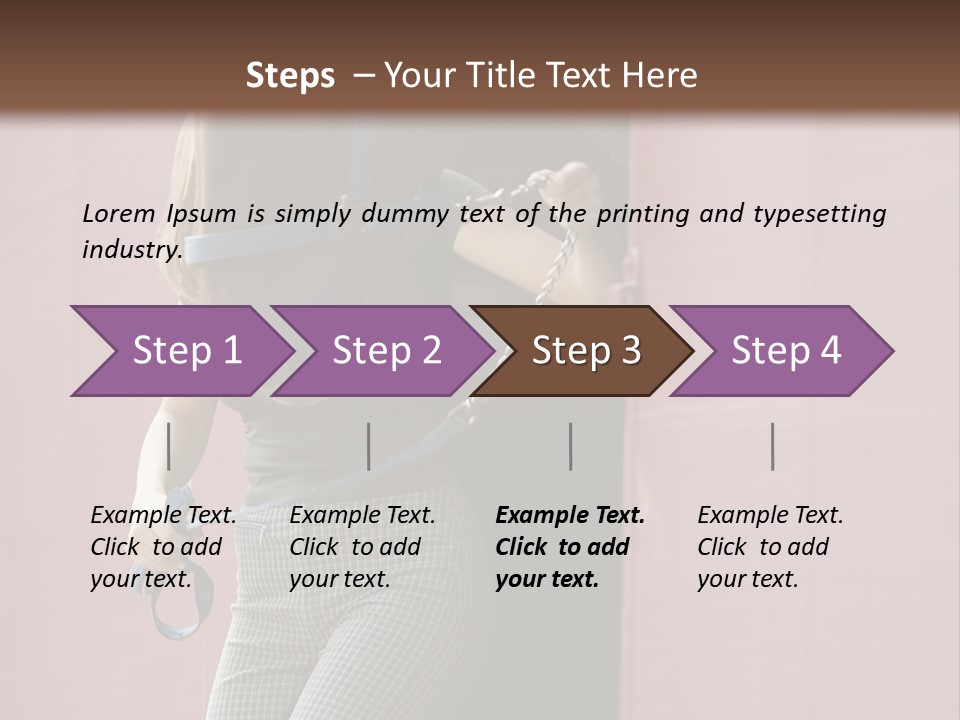 Steps – Your Title Text Here

Lorem Ipsum is simply dummy text of the printing and typesetting industry.

Step 1

Step 2

Step 3

Step 4

Example Text. Click to add your text.

Example Text. Click to add your text.

Example Text. Click to add your text.

Example Text. Click to add your text.